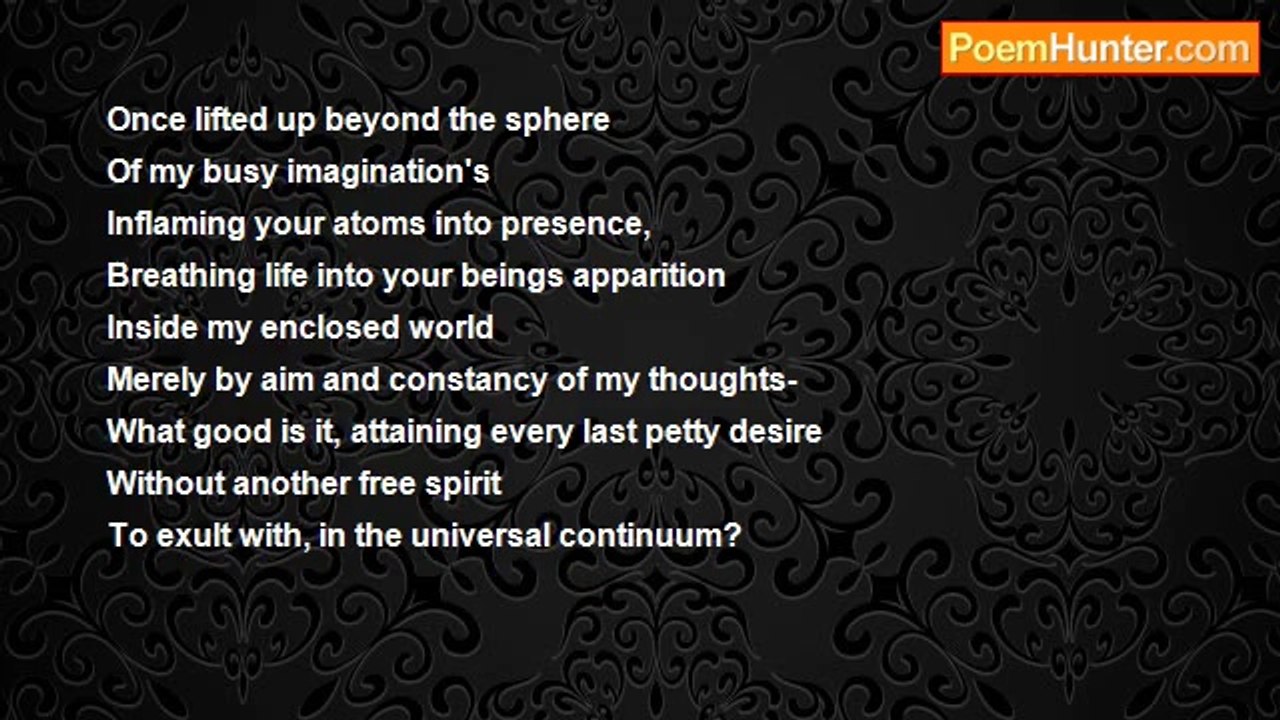 PoemHunter.com

Once lifted up beyond the sphere
Of my busy imagination's
Inflaming your atoms into presence,
Breathing life into your beings apparition
Inside my enclosed world
Merely by aim and constancy of my thoughts-
What good is it, attaining every last petty desire
Without another free spirit
To exult with, in the universal continuum?